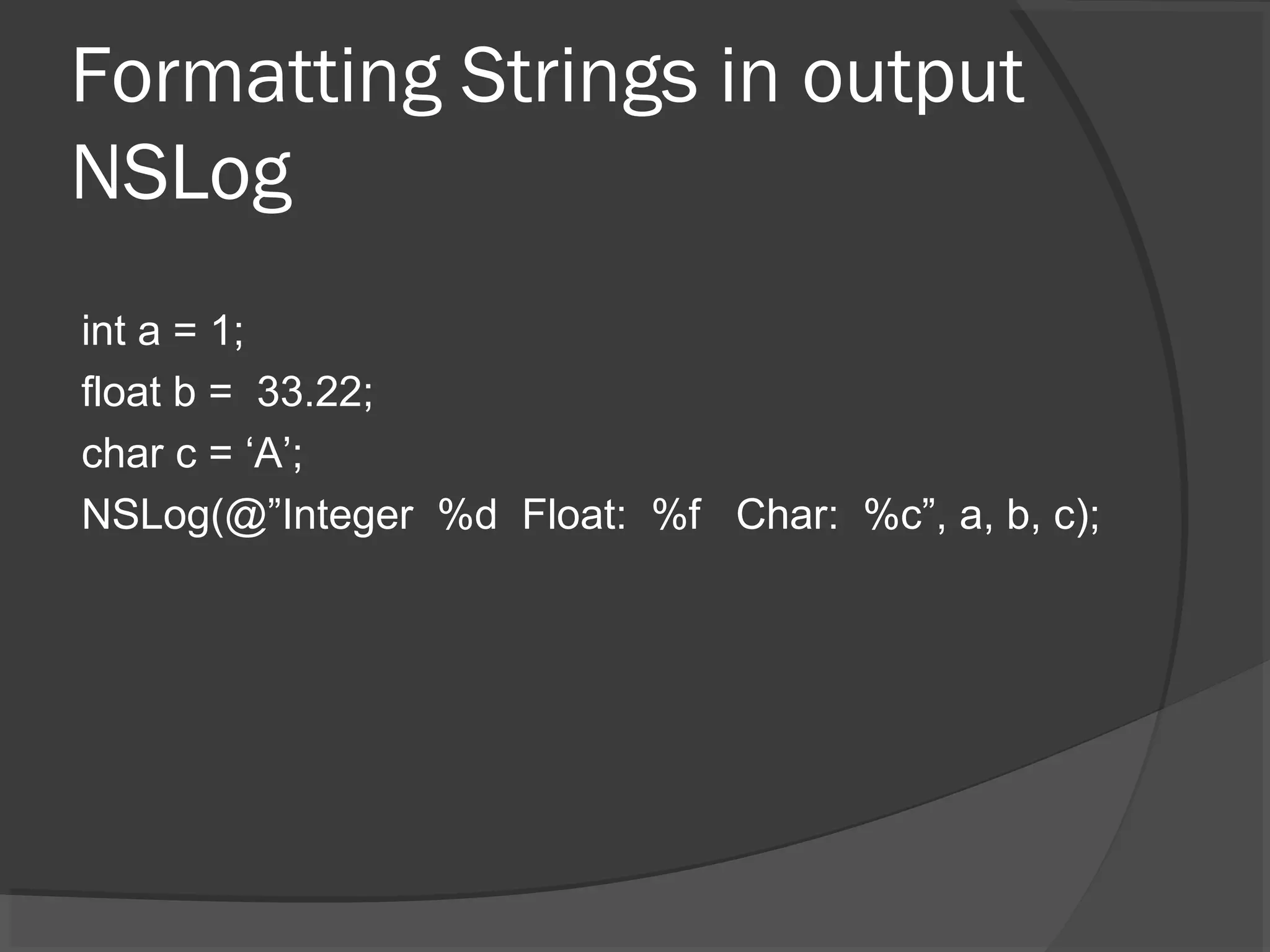 Formatting Strings in output NSLog

int a = 1;
float b =  33.22;
char c = ‘A’;
NSLog(@”Integer  %d  Float:  %f   Char:  %c”, a, b, c);